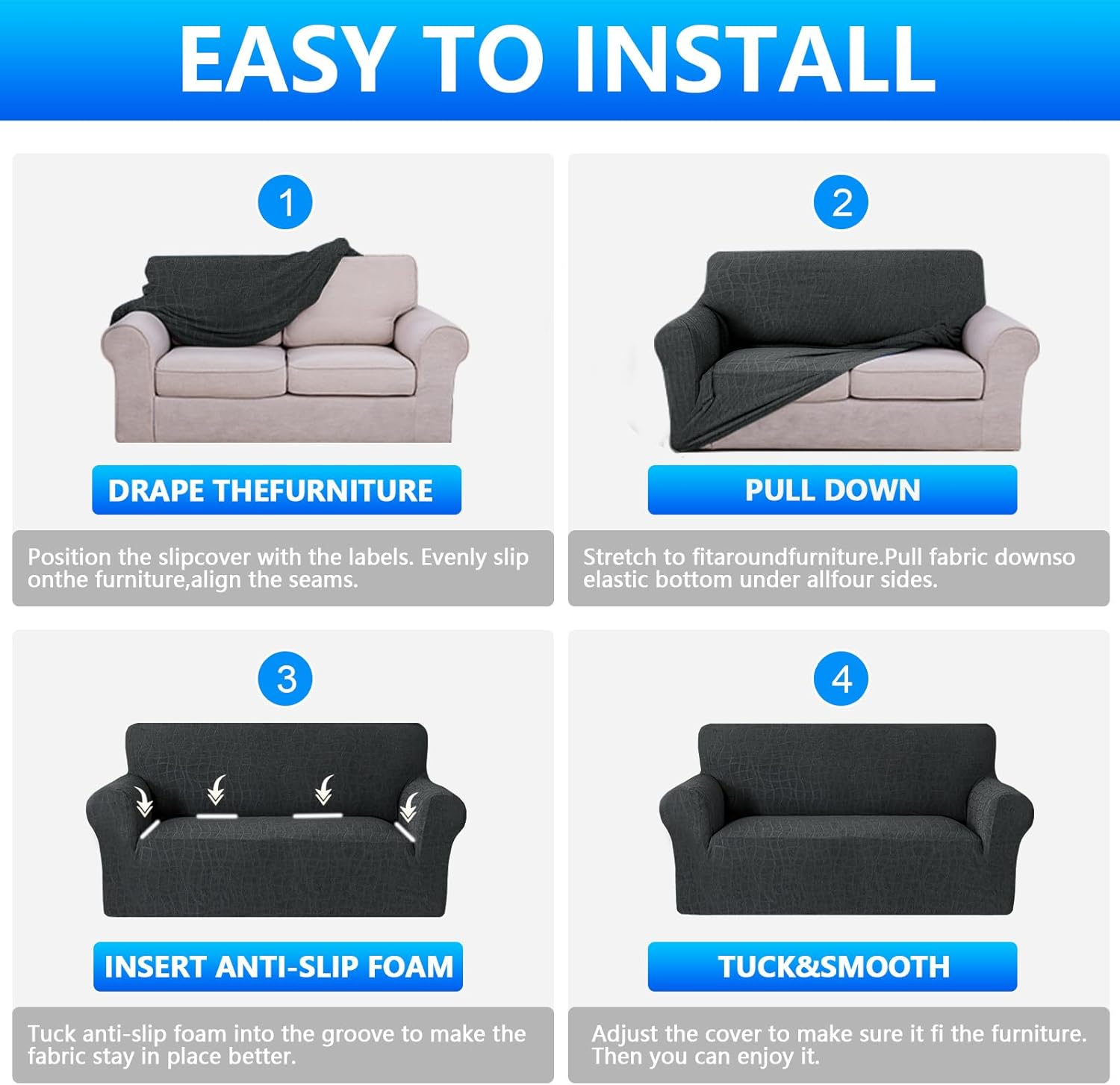 EASY TO INSTALL

1

DRAPE THEFURNITURE

Position the slipcover with the labels. Evenly slip onthe furniture,align the seams.

2

PULL DOWN

Stretch to fitaroundfurniture.Pull fabric downso elastic bottom under allfour sides.

3

INSERT ANTI-SLIP FOAM

Tuck anti-slip foam into the groove to make the fabric stay in place better.

4

TUCK&SMOOTH

Adjust the cover to make sure it fi the furniture. Then you can enjoy it.